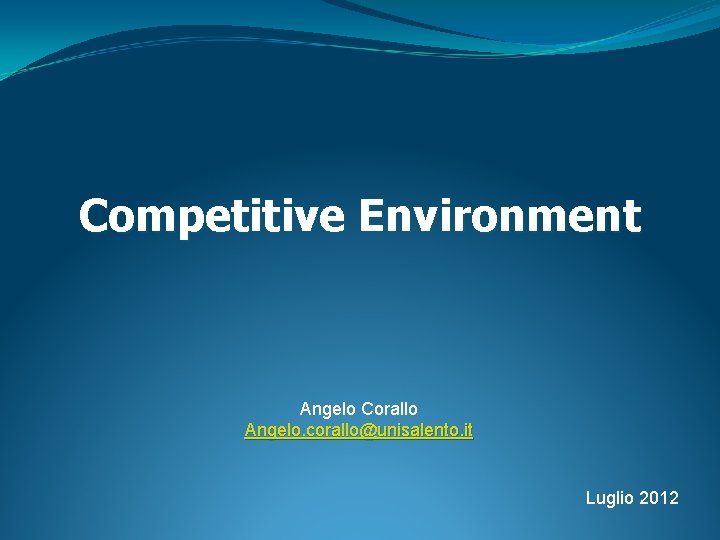 Competitive Environment

Angelo Corallo
Angelo.corallo@unisalento.it

Luglio 2012